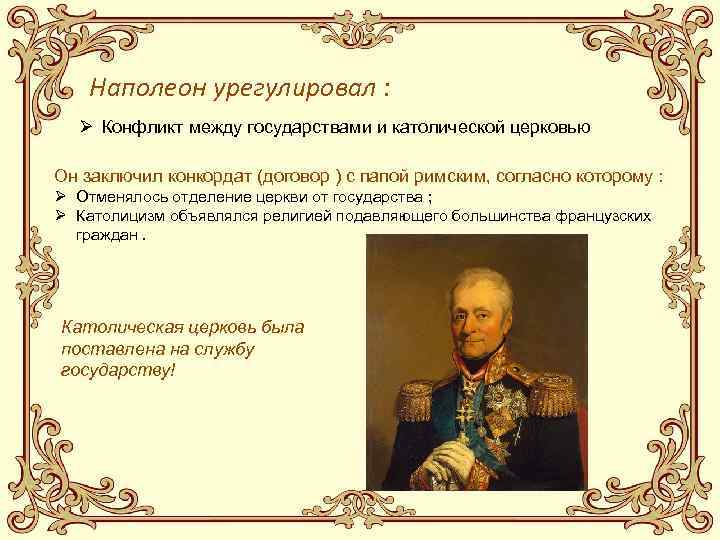 Наполеон урегулировал :

➢ Конфликт между государствами и католической церковью

Он заключил конкордат (договор ) с папой римским, согласно которому :
➢ Отменялось отделение церкви от государства ;
➢ Католицизм объявлялся религией подавляющего большинства французских граждан .

Католическая церковь была поставлена на службу государству!